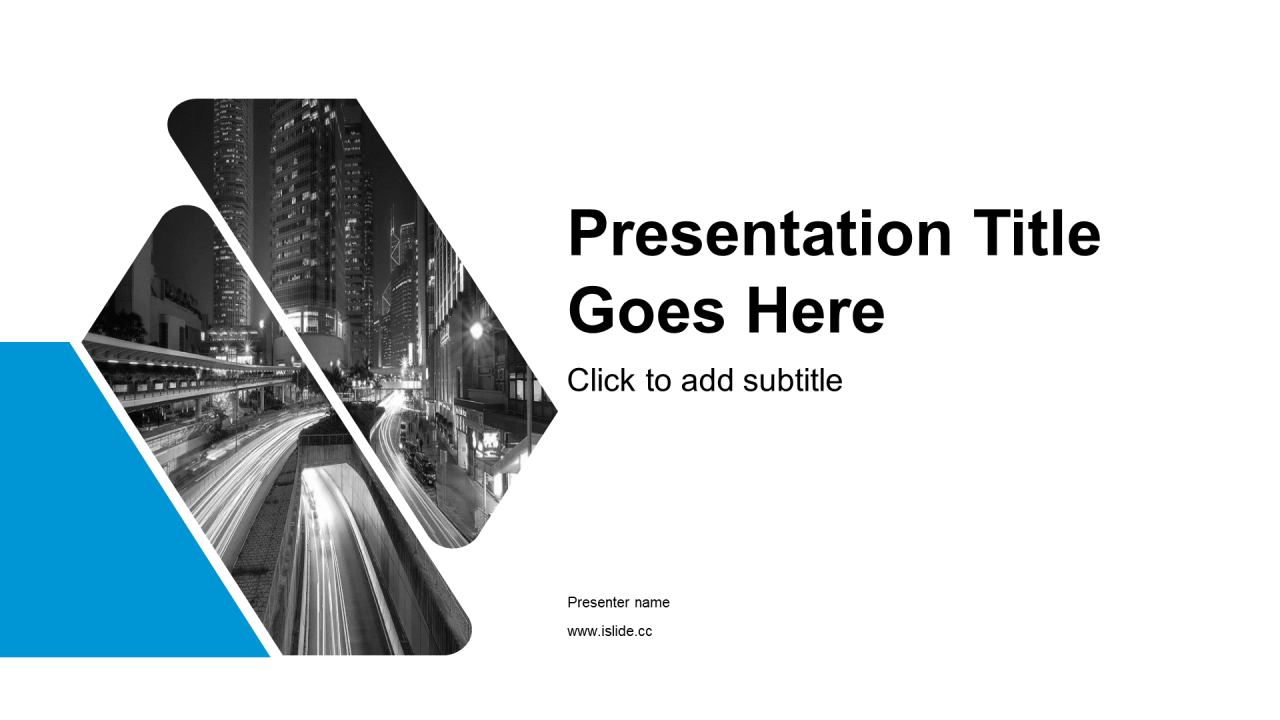 Presentation Title Goes Here

Click to add subtitle

Presenter name

www.islide.cc